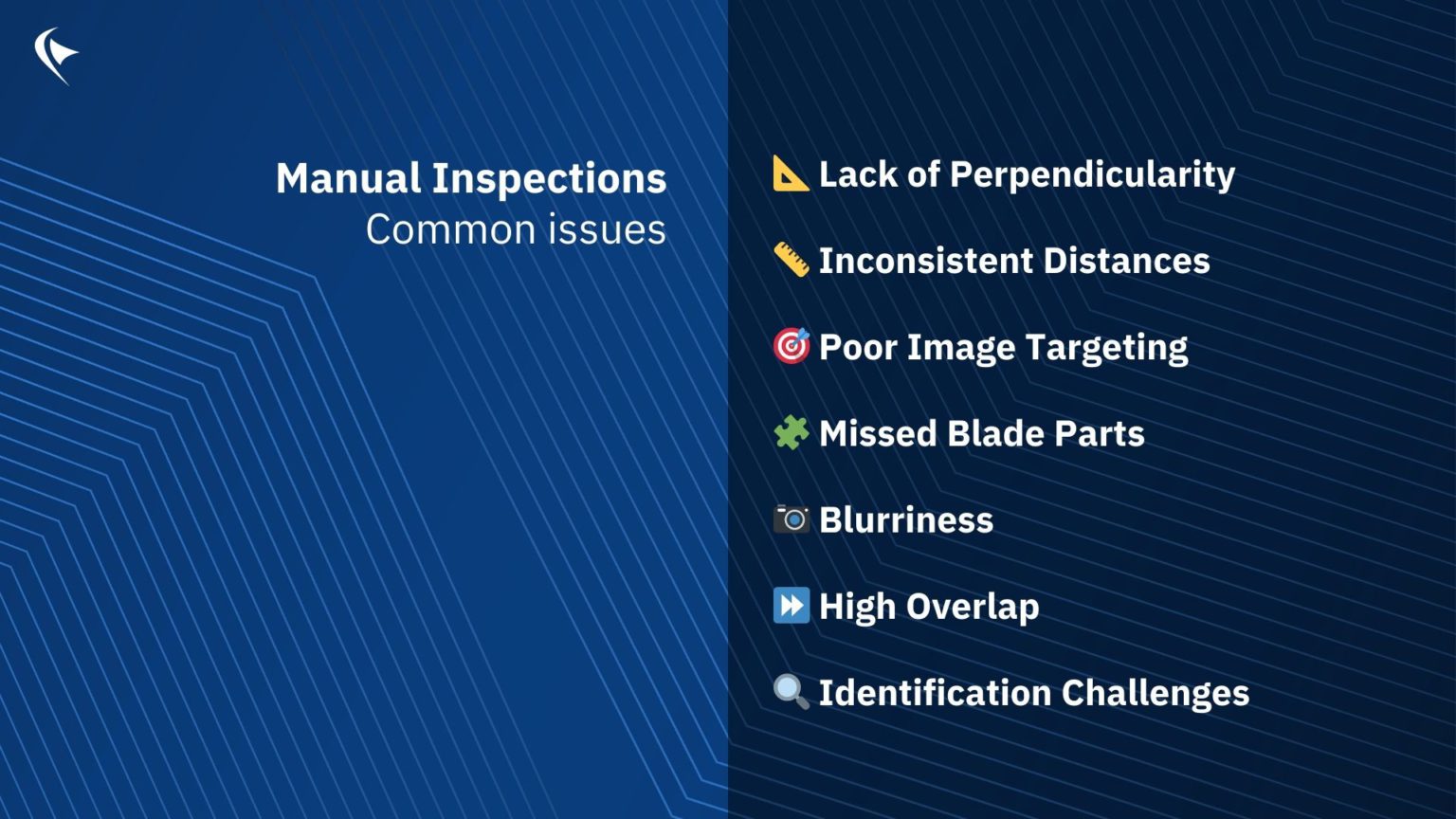 Manual Inspections
Common issues

📐 Lack of Perpendicularity

📏 Inconsistent Distances

🎯 Poor Image Targeting

🧩 Missed Blade Parts

📷 Blurriness

⏩ High Overlap

🔍 Identification Challenges